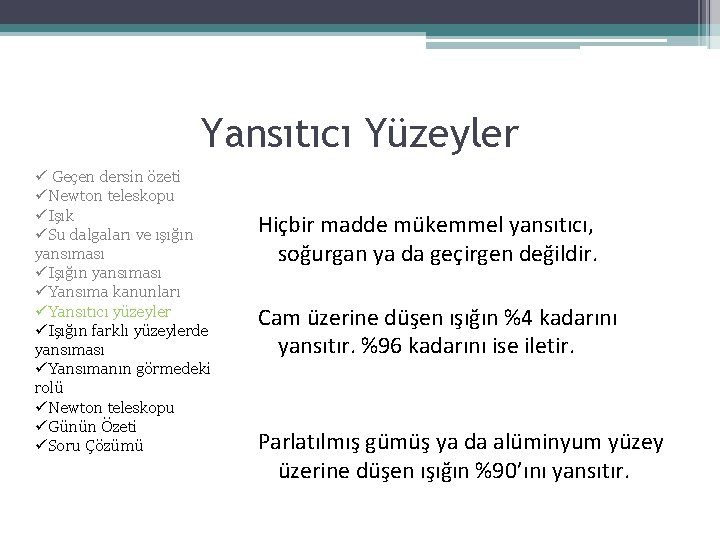 Yansıtıcı Yüzeyler

✓ Geçen dersin özeti
✓Newton teleskopu
✓Işık
✓Su dalgaları ve ışığın yansıması
✓Işığın yansıması
✓Yansıma kanunları
✓Yansıtıcı yüzeyler
✓Işığın farklı yüzeylerde yansıması
✓Yansımanın görmedeki rolü
✓Newton teleskopu
✓Günün Özeti
✓Soru Çözümü

Hiçbir madde mükemmel yansıtıcı, soğurgan ya da geçirgen değildir.

Cam üzerine düşen ışığın %4 kadarını yansıtır. %96 kadarını ise iletir.

Parlatılmış gümüş ya da alüminyum yüzey üzerine düşen ışığın %90'ını yansıtır.